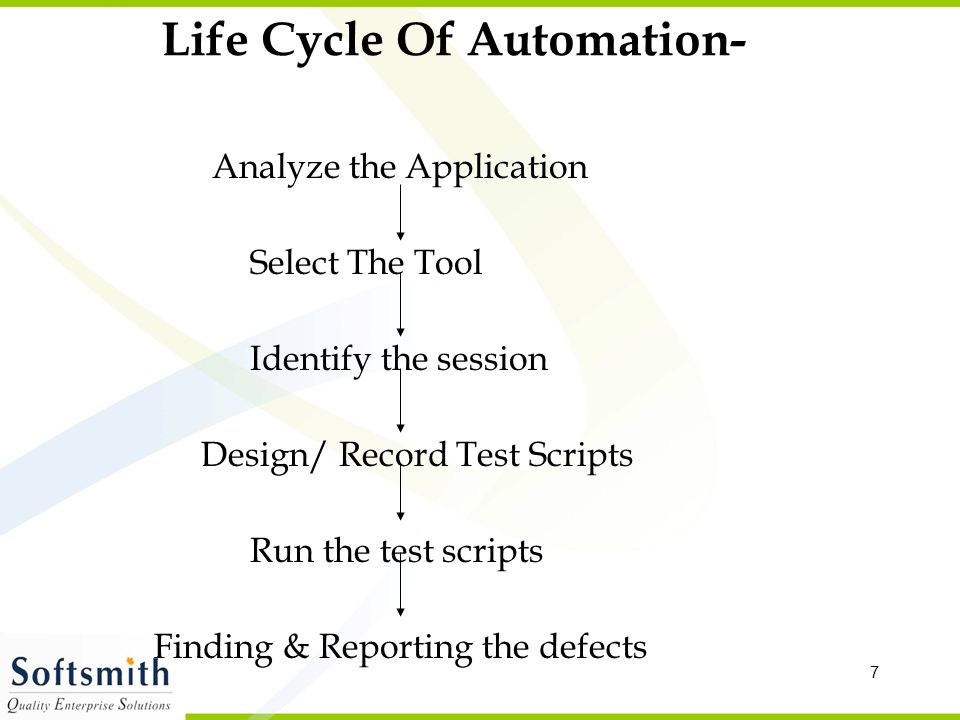 Life Cycle Of Automation-

Analyze the Application

Select The Tool

Identify the session

Design/ Record Test Scripts

Run the test scripts

Finding & Reporting the defects

Softsmith
Quality Enterprise Solutions

7